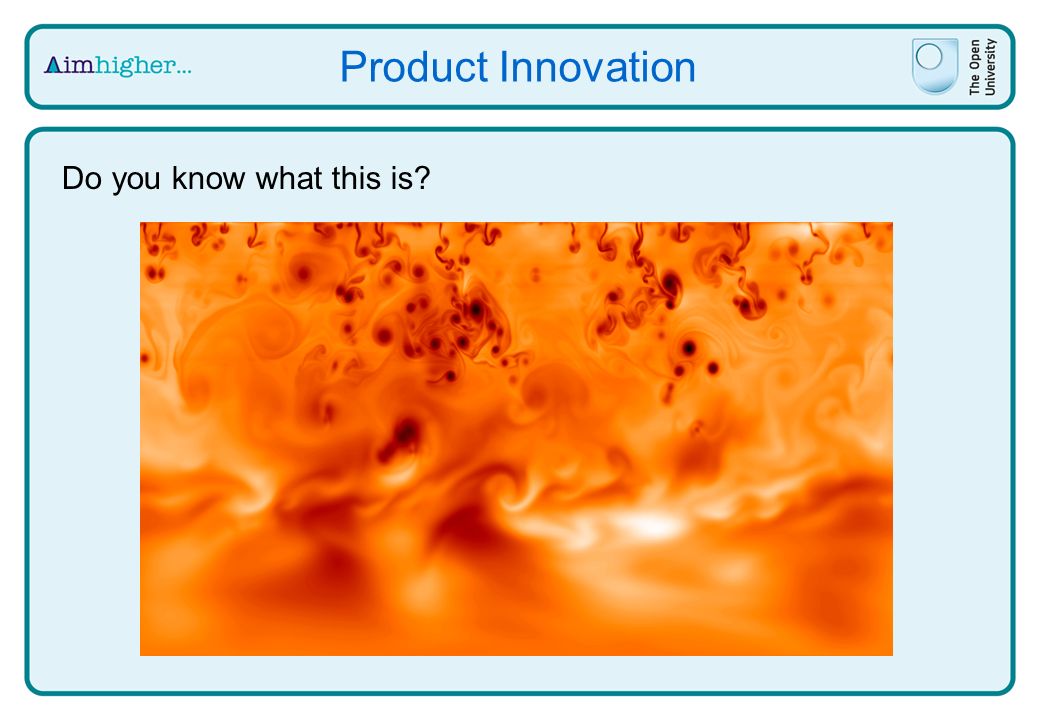 Aimhigher...

Product Innovation

The Open University

Do you know what this is?